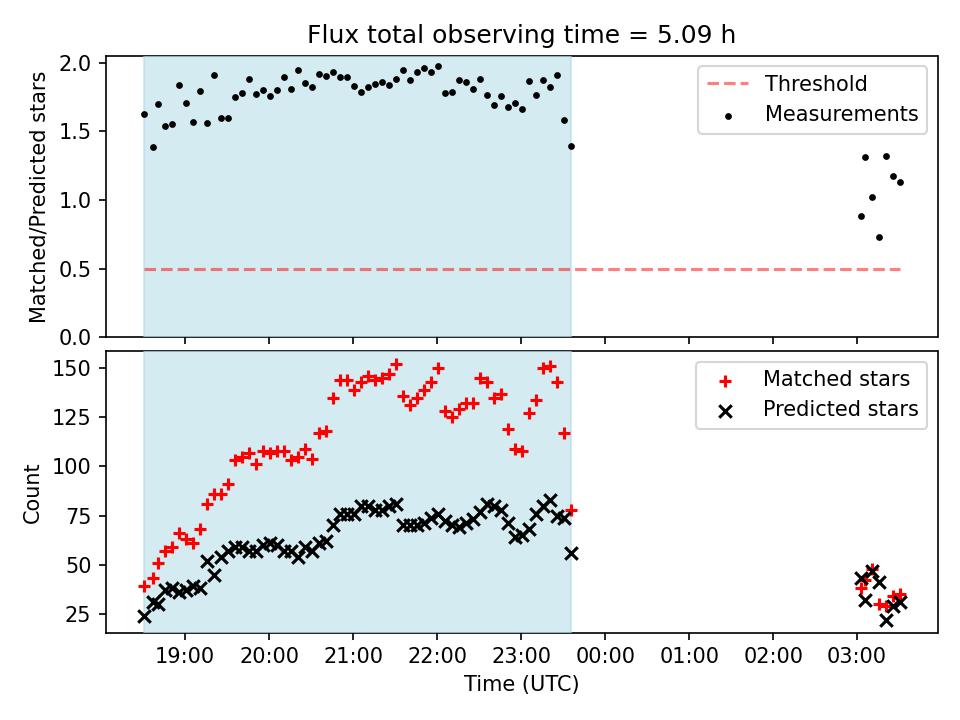 Flux total observing time = 5.09 h

Matched/Predicted stars

2.0
1.5
1.0
0.5
0.0

Threshold
Measurements

Count

150
125
100
75
50
25

Matched stars
Predicted stars

19:00 20:00 21:00 22:00 23:00 00:00 01:00 02:00 03:00

Time (UTC)